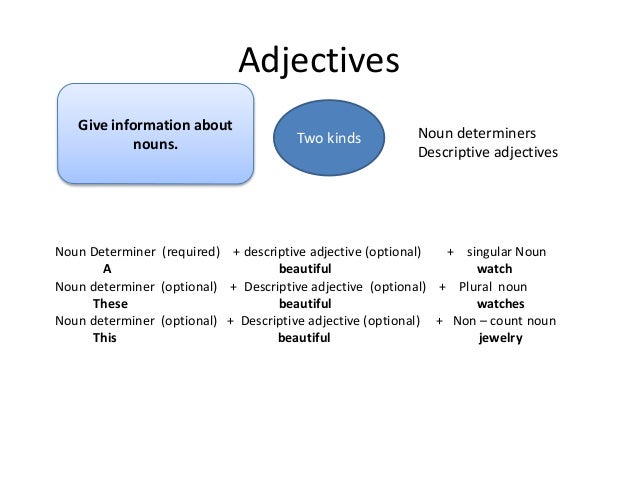 Adjectives

Give information about nouns.

Two kinds

Noun determiners
Descriptive adjectives

Noun Determiner (required) + descriptive adjective (optional) + singular Noun
A beautiful watch
Noun determiner (optional) + Descriptive adjective (optional) + Plural noun
These beautiful watches
Noun determiner (optional) + Descriptive adjective (optional) + Non – count noun
This beautiful jewelry